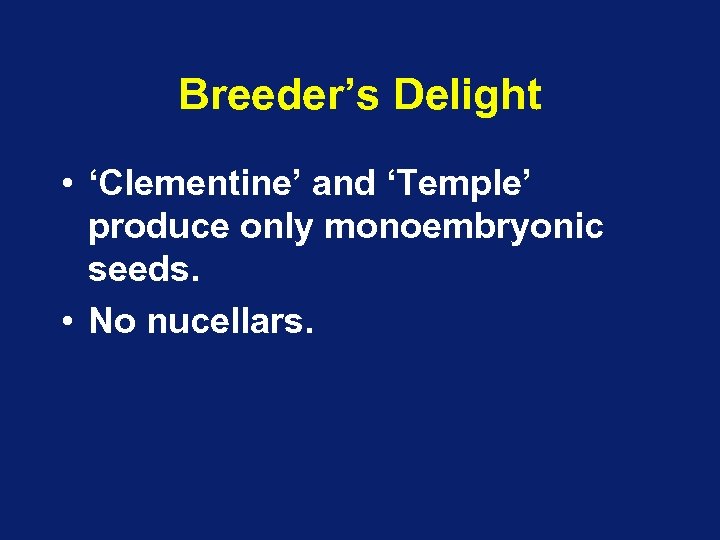 Breeder’s Delight

• ‘Clementine’ and ‘Temple’ produce only monoembryonic seeds.
• No nucellars.